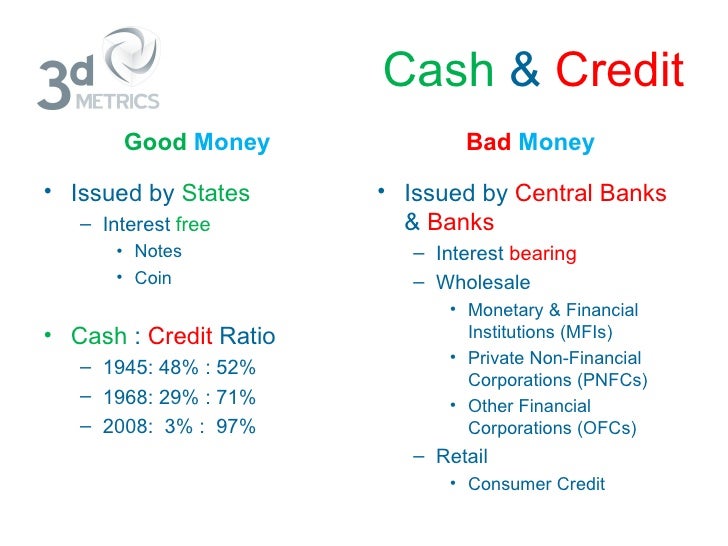 3d METRICS

Cash & Credit

Good Money

• Issued by States
– Interest free
• Notes
• Coin

• Cash : Credit Ratio
– 1945: 48% : 52%
– 1968: 29% : 71%
– 2008: 3% : 97%

Bad Money

• Issued by Central Banks & Banks
– Interest bearing
– Wholesale
• Monetary & Financial Institutions (MFIs)
• Private Non-Financial Corporations (PNFCs)
• Other Financial Corporations (OFCs)
– Retail
• Consumer Credit